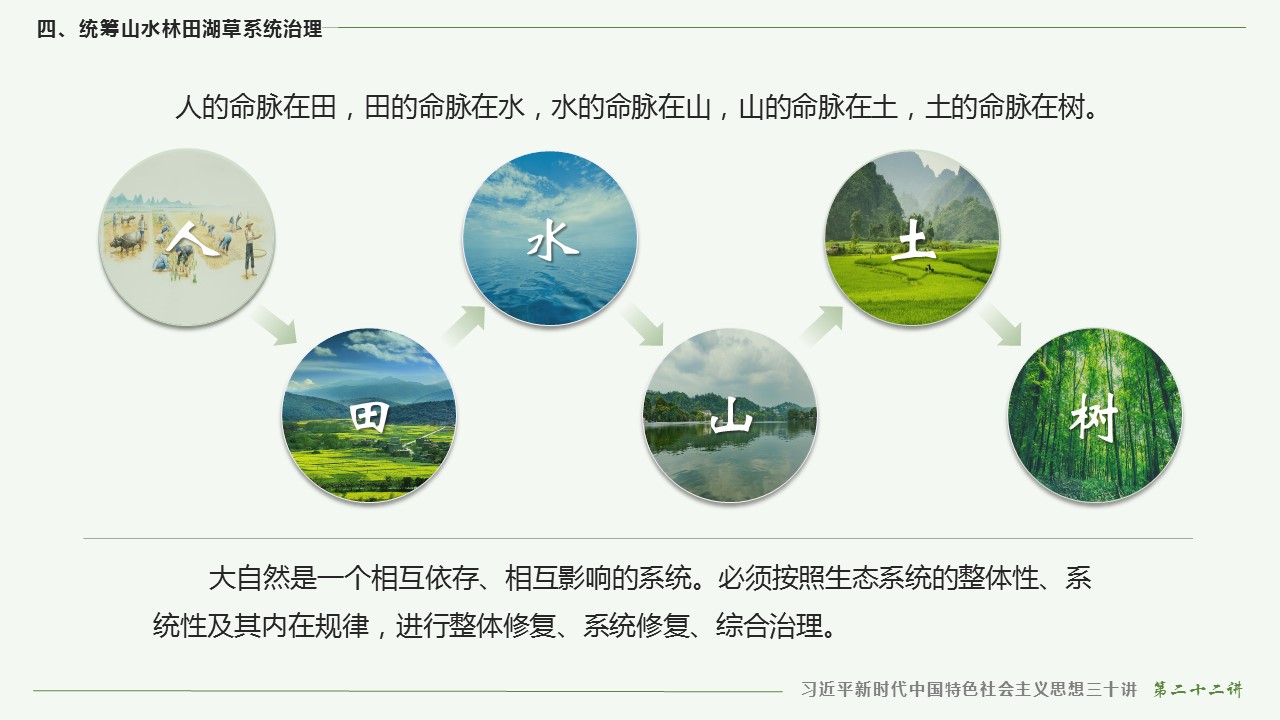 四、统筹山水林田湖草系统治理

人的命脉在田，田的命脉在水，水的命脉在山，山的命脉在土，土的命脉在树。

人

田

水

山

土

树

大自然是一个相互依存、相互影响的系统。必须按照生态系统的整体性、系统性及其内在规律，进行整体修复、系统修复、综合治理。

习近平新时代中国特色社会主义思想三十讲 第二十二讲